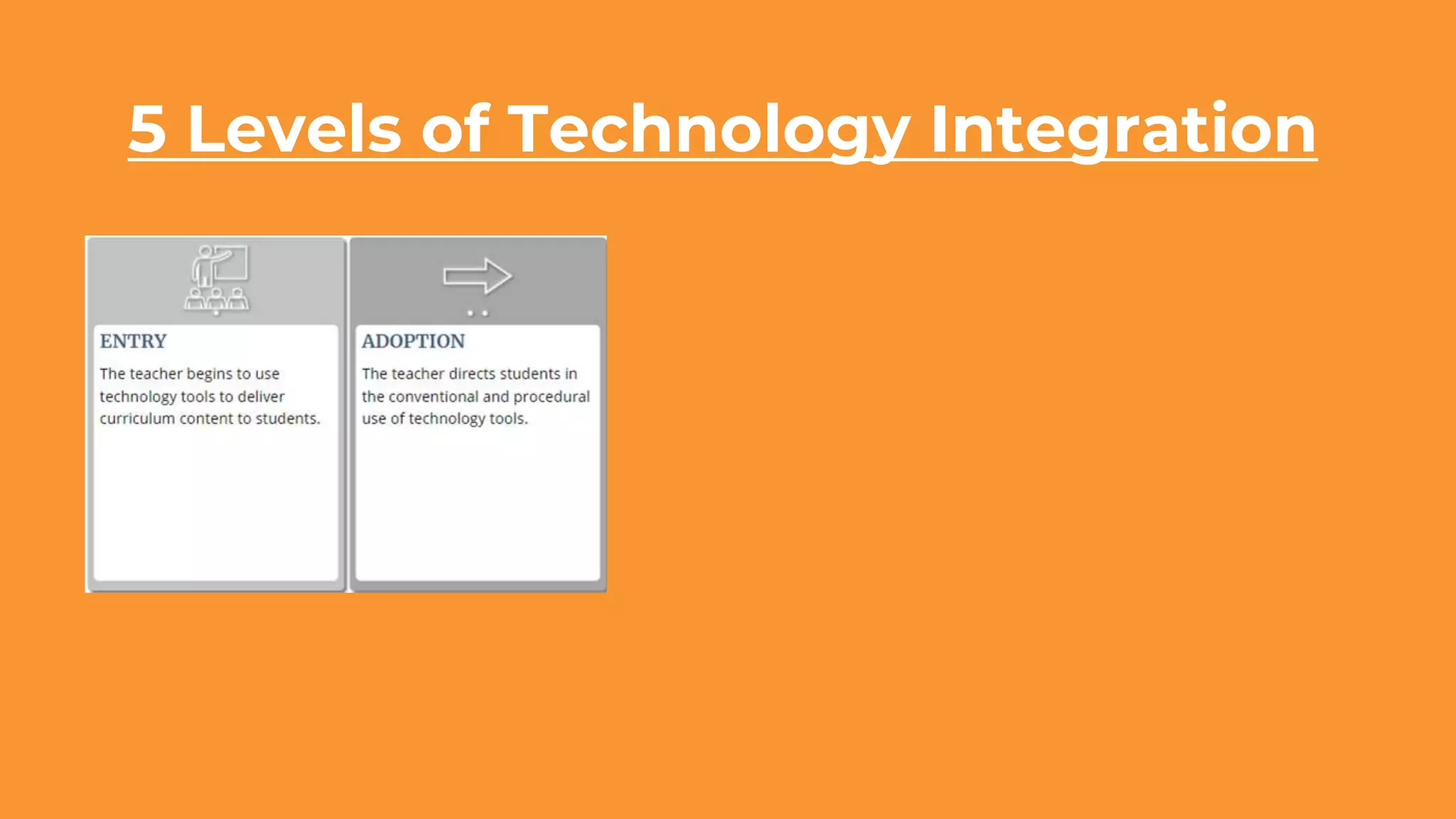 5 Levels of Technology Integration

ENTRY

The teacher begins to use technology tools to deliver curriculum content to students.

ADOPTION

The teacher directs students in the conventional and procedural use of technology tools.